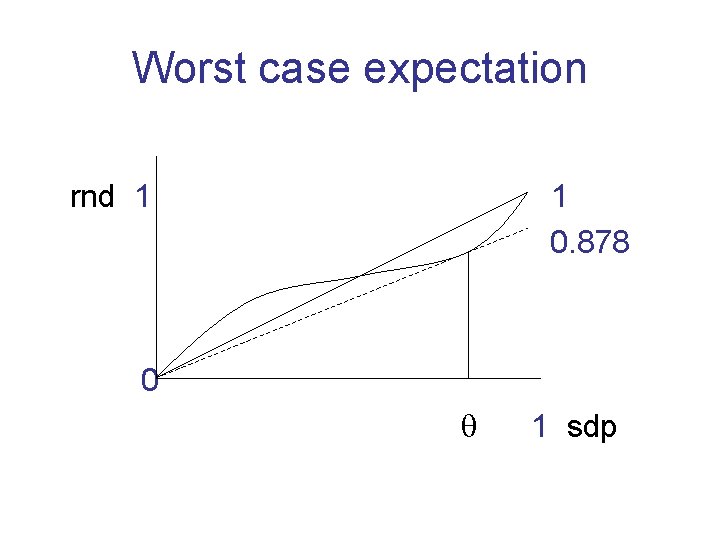 Worst case expectation

rnd 1

1

0.878

0

$\theta$

1 sdp